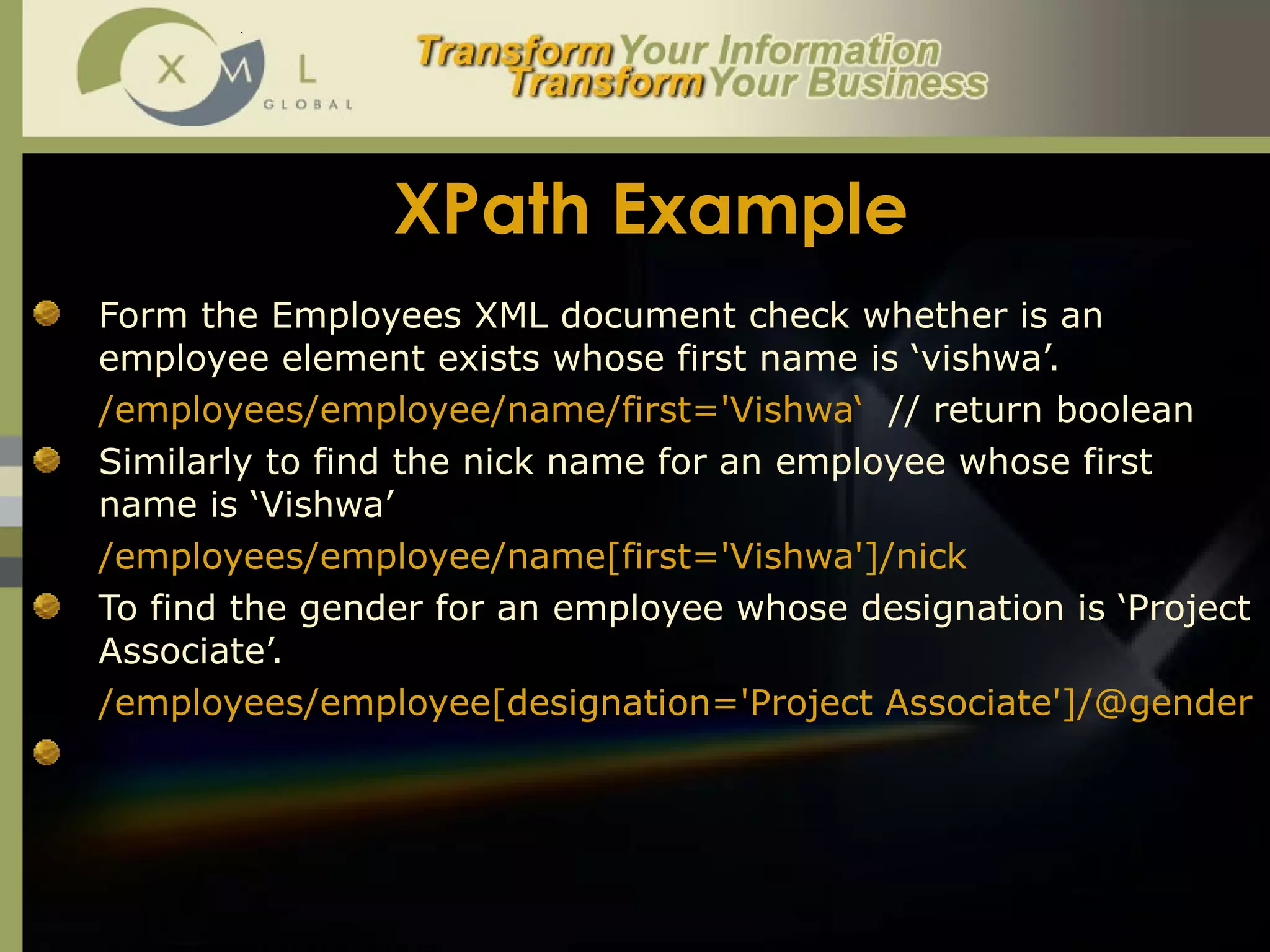 X M L GLOBAL

Transform Your Information Transform Your Business

XPath Example

Form the Employees XML document check whether is an employee element exists whose first name is ‘vishwa’.

/employees/employee/name/first='Vishwa‘ // return boolean

Similarly to find the nick name for an employee whose first name is ‘Vishwa’

/employees/employee/name[first='Vishwa']/nick

To find the gender for an employee whose designation is ‘Project Associate’.

/employees/employee[designation='Project Associate']/@gender